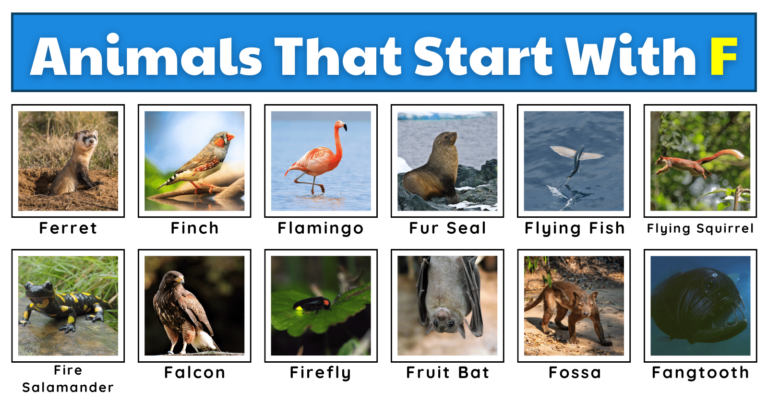 Animals That Start With F

Ferret

Finch

Flamingo

Fur Seal

Flying Fish

Flying Squirrel

Fire Salamander

Falcon

Firefly

Fruit Bat

Fossa

Fangtooth